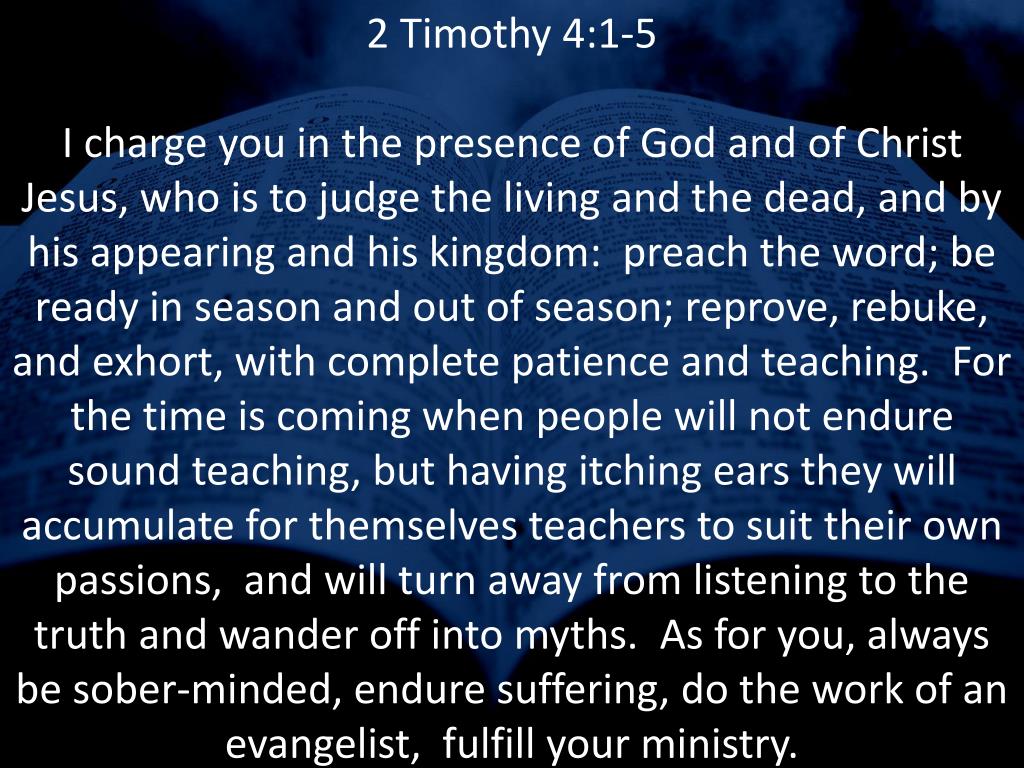 2 Timothy 4:1-5

I charge you in the presence of God and of Christ Jesus, who is to judge the living and the dead, and by his appearing and his kingdom: preach the word; be ready in season and out of season; reprove, rebuke, and exhort, with complete patience and teaching. For the time is coming when people will not endure sound teaching, but having itching ears they will accumulate for themselves teachers to suit their own passions, and will turn away from listening to the truth and wander off into myths. As for you, always be sober-minded, endure suffering, do the work of an evangelist, fulfill your ministry.